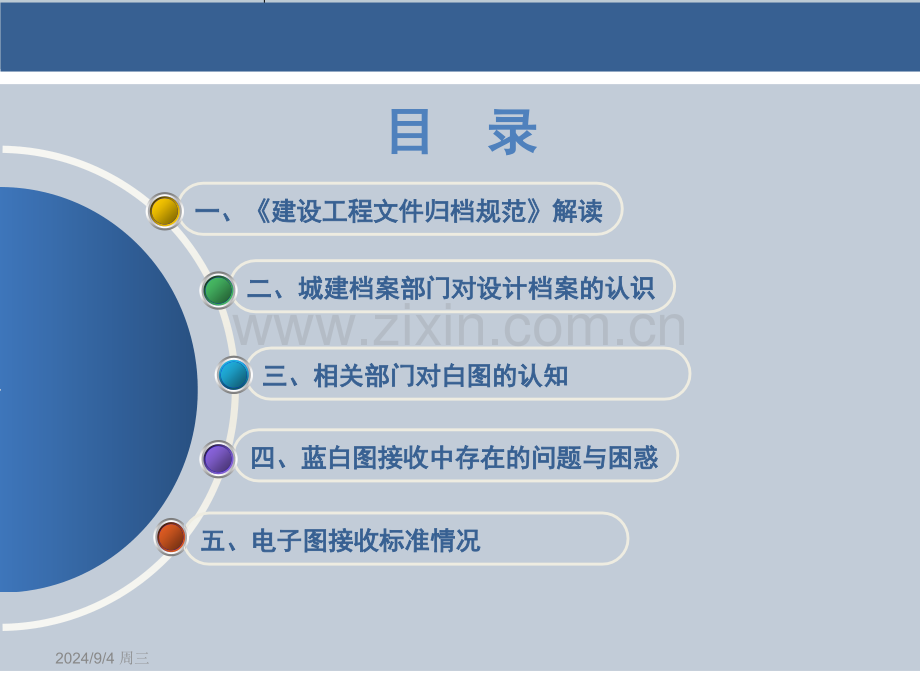 目 录

一、《建设工程文件归档规范》解读

二、城建档案部门对设计档案的认识

www.zixin.com.cn

三、相关部门对白图的认知

四、蓝白图接收中存在的问题与困惑

五、电子图接收标准情况

2024/9/4 周三